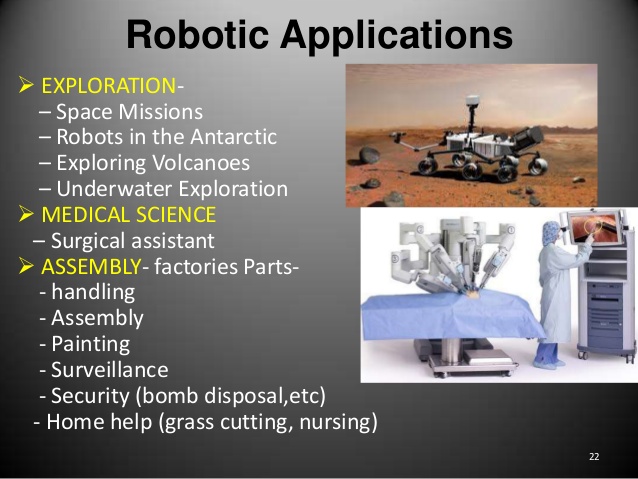 Robotic Applications

➢ EXPLORATION-
– Space Missions
– Robots in the Antarctic
– Exploring Volcanoes
– Underwater Exploration
➢ MEDICAL SCIENCE
– Surgical assistant
➢ ASSEMBLY- factories Parts-
- handling
- Assembly
- Painting
- Surveillance
- Security (bomb disposal,etc)
- Home help (grass cutting, nursing)

22